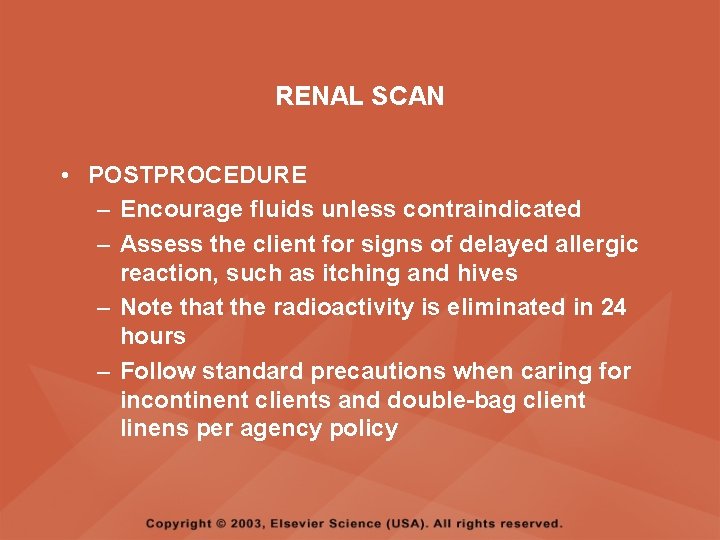 RENAL SCAN

• POSTPROCEDURE
– Encourage fluids unless contraindicated
– Assess the client for signs of delayed allergic reaction, such as itching and hives
– Note that the radioactivity is eliminated in 24 hours
– Follow standard precautions when caring for incontinent clients and double-bag client linens per agency policy

Copyright © 2003, Elsevier Science (USA). All rights reserved.